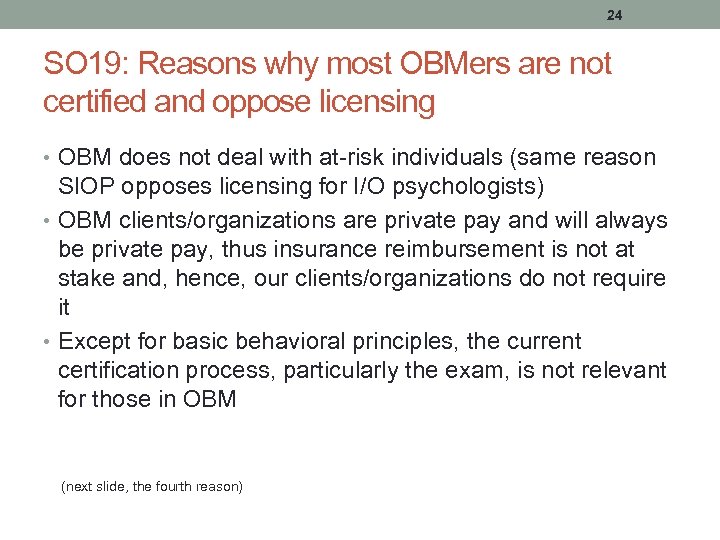 24

SO19: Reasons why most OBMers are not certified and oppose licensing

• OBM does not deal with at-risk individuals (same reason SIOP opposes licensing for I/O psychologists)
• OBM clients/organizations are private pay and will always be private pay, thus insurance reimbursement is not at stake and, hence, our clients/organizations do not require it
• Except for basic behavioral principles, the current certification process, particularly the exam, is not relevant for those in OBM

(next slide, the fourth reason)